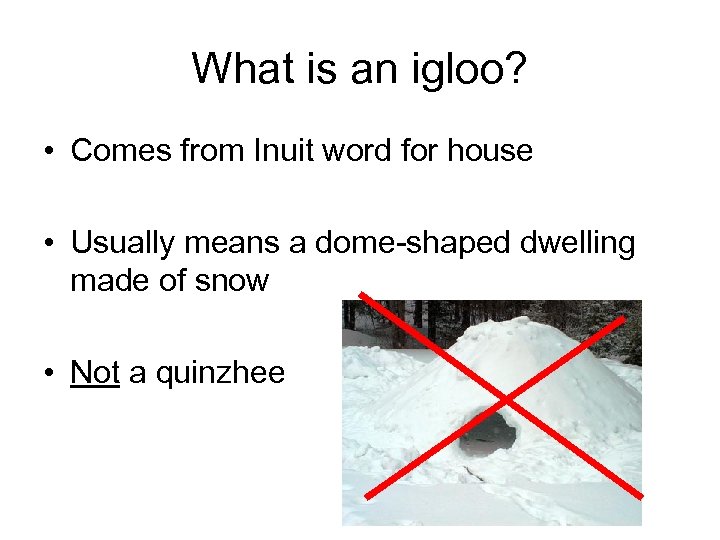 What is an igloo?

• Comes from Inuit word for house

• Usually means a dome-shaped dwelling made of snow

• Not a quinzhee